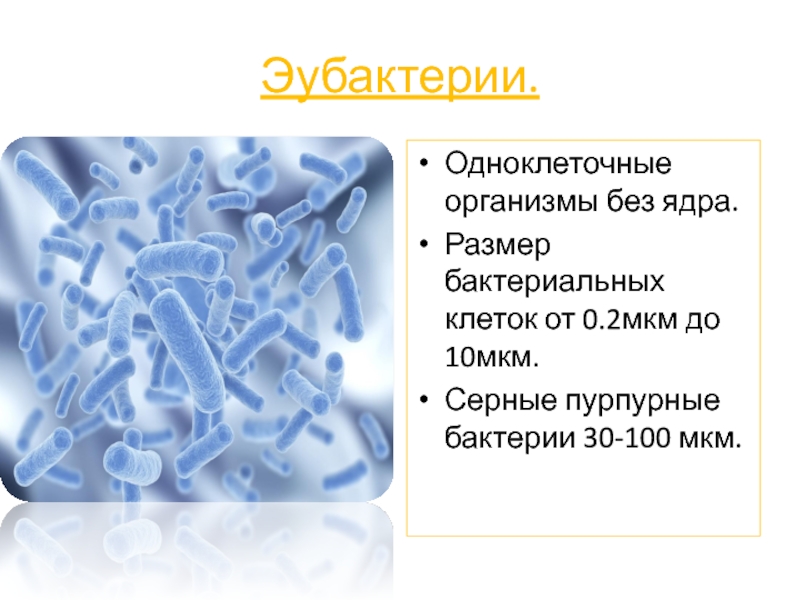 Эубактерии.

• Одноклеточные организмы без ядра.
• Размер бактериальных клеток от 0.2мкм до 10мкм.
• Серные пурпурные бактерии 30-100 мкм.